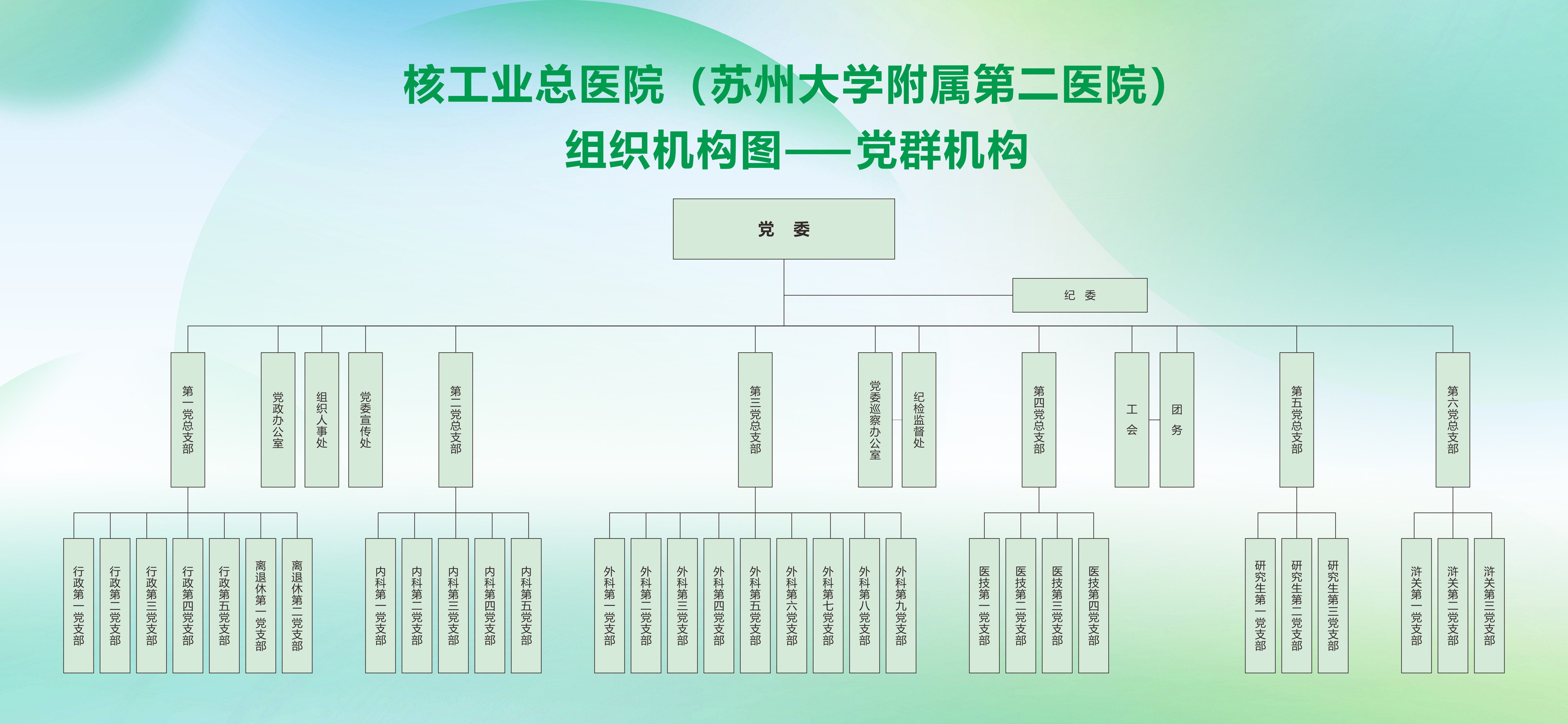 核工业总医院（苏州大学附属第二医院）
组织机构图——党群机构

党 委

纪 委

第一党总支部

党政办公室

组织人事处

党委宣传处

第二党总支部

第三党总支部

党委巡察办公室

纪检监督处

第四党总支部

工会

团务

第五党总支部

第六党总支部

行政第一党支部

行政第二党支部

行政第三党支部

行政第四党支部

行政第五党支部

离退休第一党支部

离退休第二党支部

内科第一党支部

内科第二党支部

内科第三党支部

内科第四党支部

内科第五党支部

外科第一党支部

外科第二党支部

外科第三党支部

外科第四党支部

外科第五党支部

外科第六党支部

外科第七党支部

外科第八党支部

外科第九党支部

医技第一党支部

医技第二党支部

医技第三党支部

医技第四党支部

研究生第一党支部

研究生第二党支部

研究生第三党支部

浒关第一党支部

浒关第二党支部

浒关第三党支部